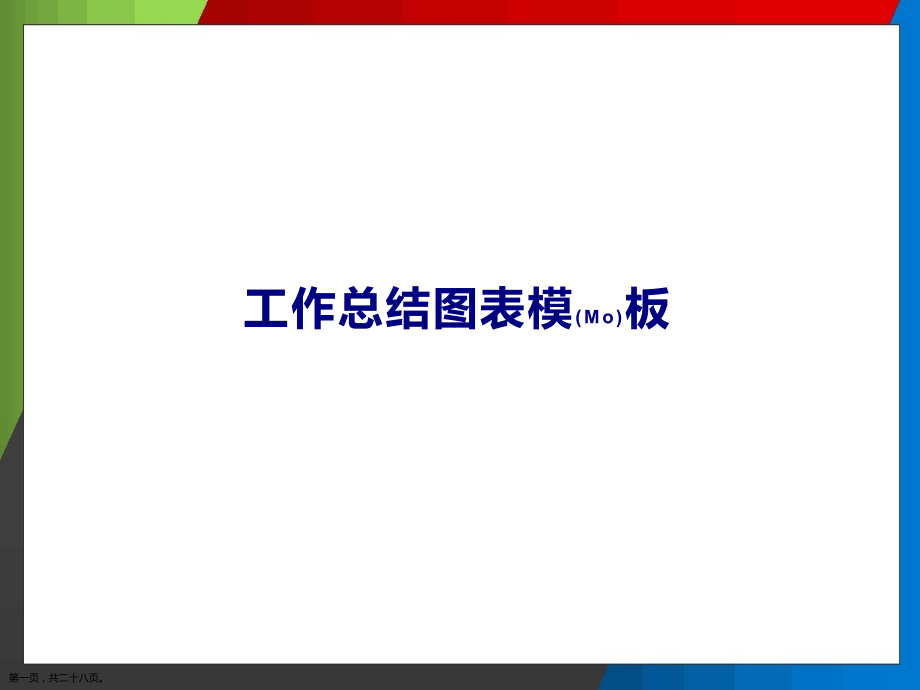 工作总结图表模(Mo)板

第一页，共二十八页。